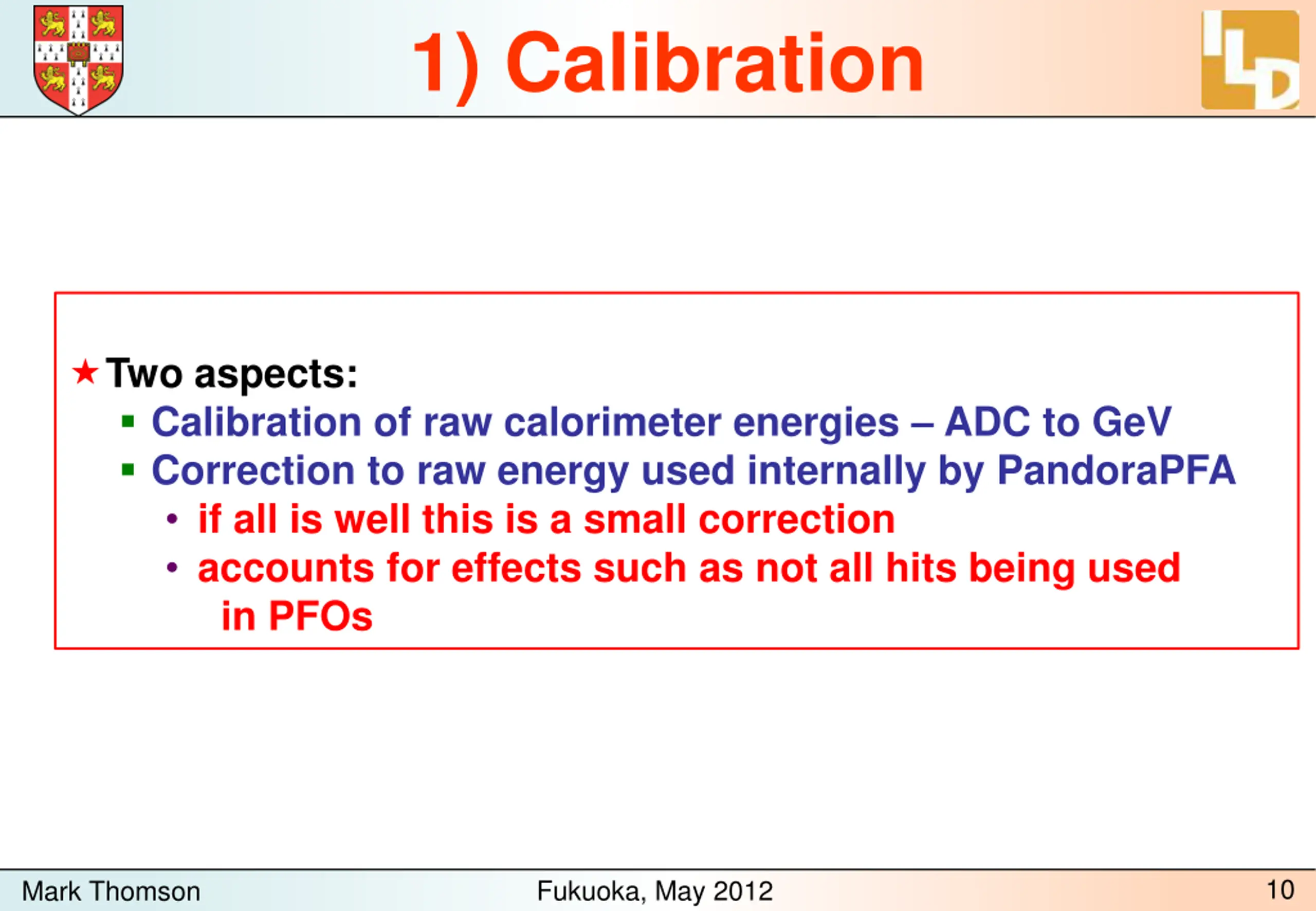 1) Calibration

ILD

★ Two aspects:
▪ Calibration of raw calorimeter energies – ADC to GeV
▪ Correction to raw energy used internally by PandoraPFA
• if all is well this is a small correction
• accounts for effects such as not all hits being used in PFOs

Mark Thomson Fukuoka, May 2012 10